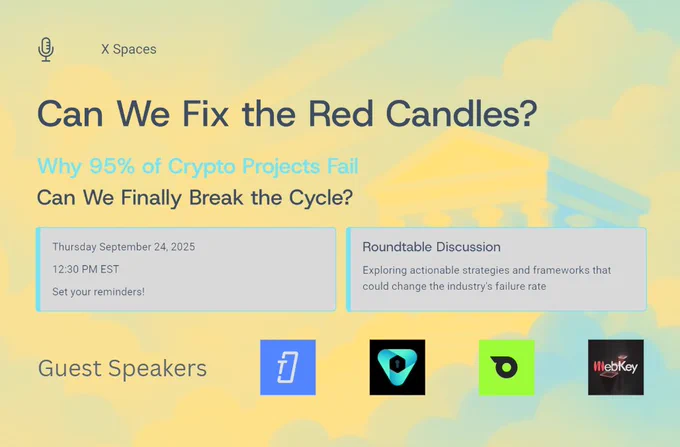 X Spaces

Can We Fix the Red Candles?

Why 95% of Crypto Projects Fail

Can We Finally Break the Cycle?

Thursday September 24, 2025

12:30 PM EST

Set your reminders!

Roundtable Discussion

Exploring actionable strategies and frameworks that could change the industry's failure rate

Guest Speakers

WebKey